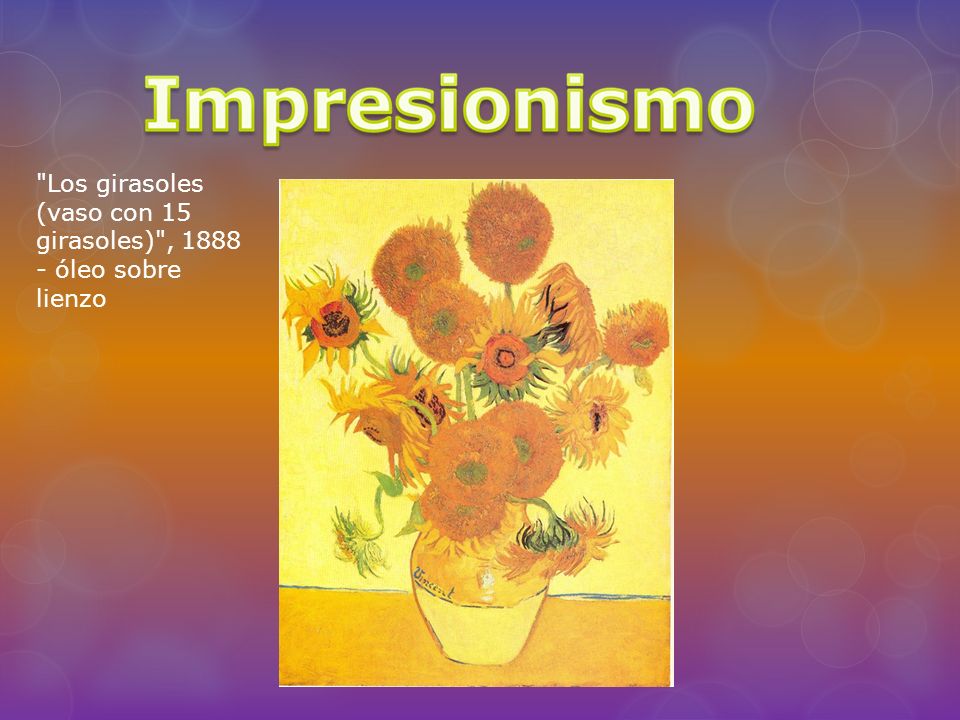 Impresionismo

"Los girasoles (vaso con 15 girasoles)", 1888 - óleo sobre lienzo

Vincent